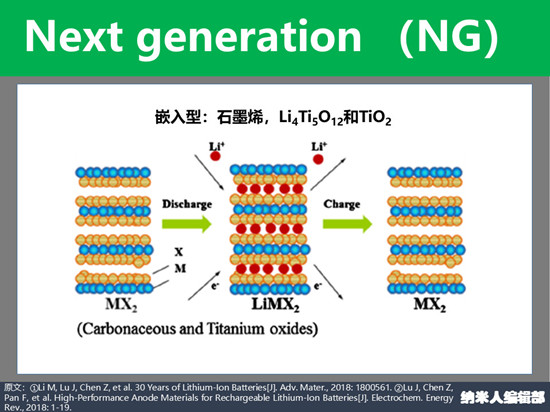 Next generation （NG)

嵌入型：石墨烯，$Li_4Ti_5O_{12}$和$TiO_2$

$Li^+$

$Li^+$

Discharge

Charge

X

M

$e^-$

$e^-$

$MX_2$

$LiMX_2$

$MX_2$

(Carbonaceous and Titanium oxides)

原文：①Li M, Lu J, Chen Z, et al. 30 Years of Lithium-Ion Batteries[J]. Adv. Mater., 2018: 1800561. ②Lu J, Chen Z, Pan F, et al. High-Performance Anode Materials for Rechargeable Lithium-Ion Batteries[J]. Electrochem. Energy Rev., 2018: 1-19.

纳米人编辑部